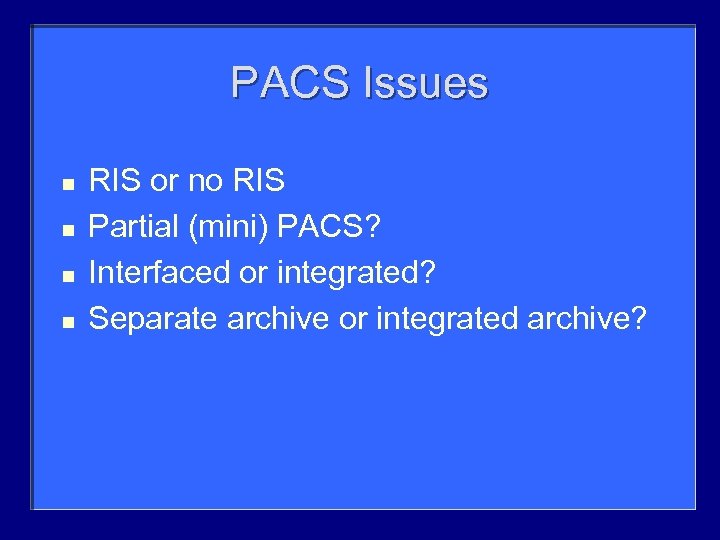 PACS Issues

- RIS or no RIS
- Partial (mini) PACS?
- Interfaced or integrated?
- Separate archive or integrated archive?